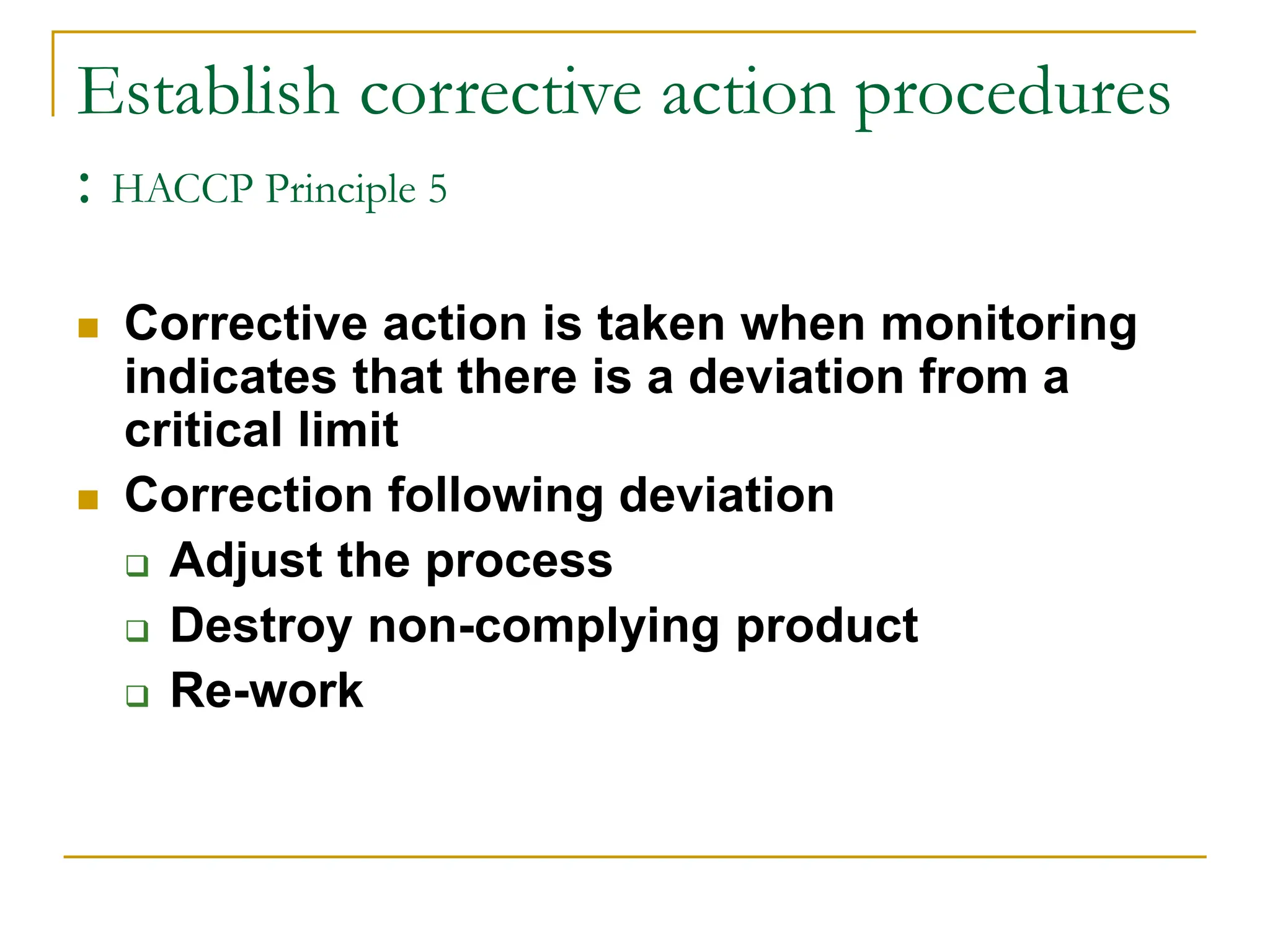 Establish corrective action procedures

: HACCP Principle 5

- Corrective action is taken when monitoring indicates that there is a deviation from a critical limit
- Correction following deviation
  - Adjust the process
  - Destroy non-complying product
  - Re-work